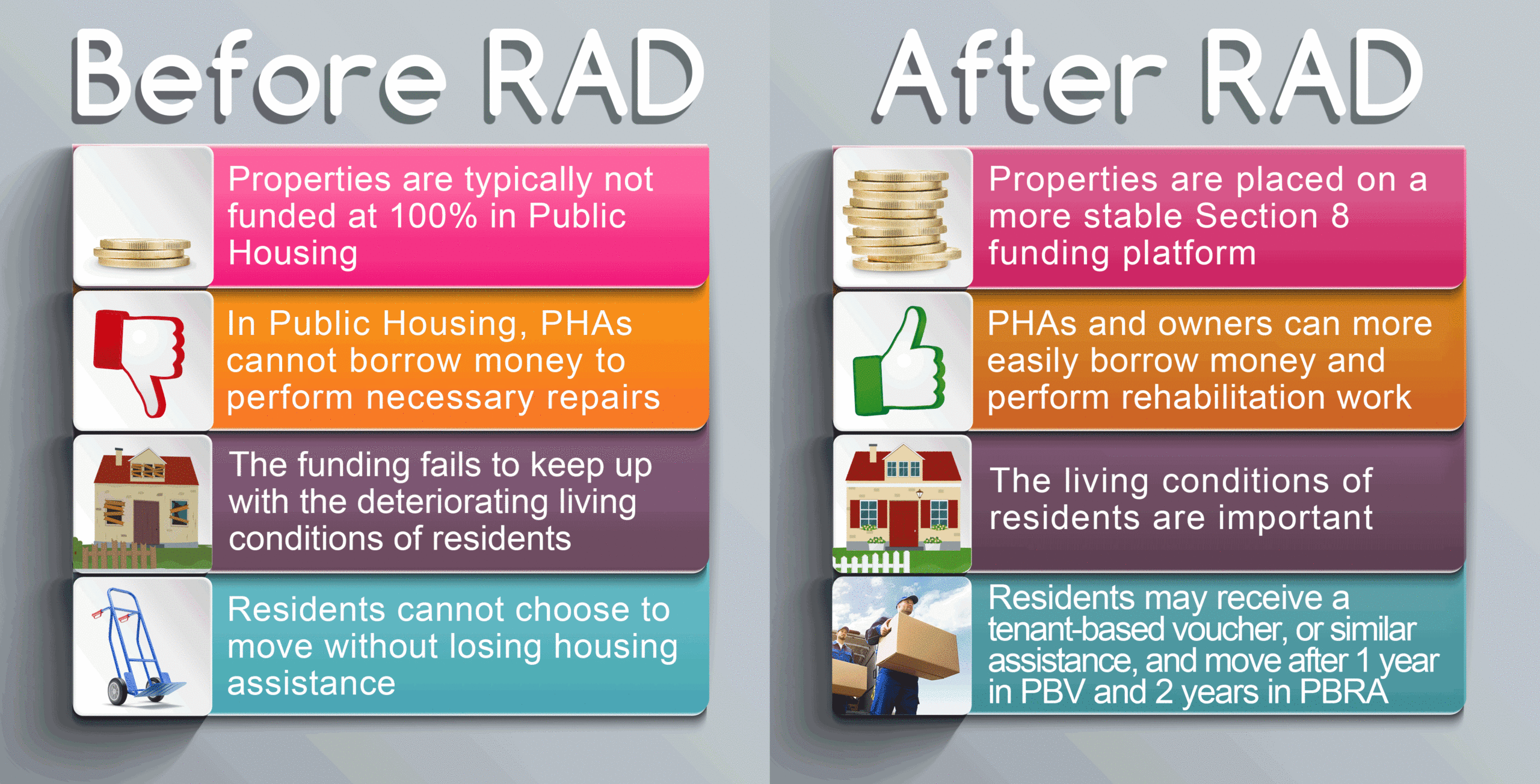 Before RAD

Properties are typically not funded at 100% in Public Housing

In Public Housing, PHAs cannot borrow money to perform necessary repairs

The funding fails to keep up with the deteriorating living conditions of residents

Residents cannot choose to move without losing housing assistance

After RAD

Properties are placed on a more stable Section 8 funding platform

PHAs and owners can more easily borrow money and perform rehabilitation work

The living conditions of residents are important

Residents may receive a tenant-based voucher, or similar assistance, and move after 1 year in PBV and 2 years in PBRA